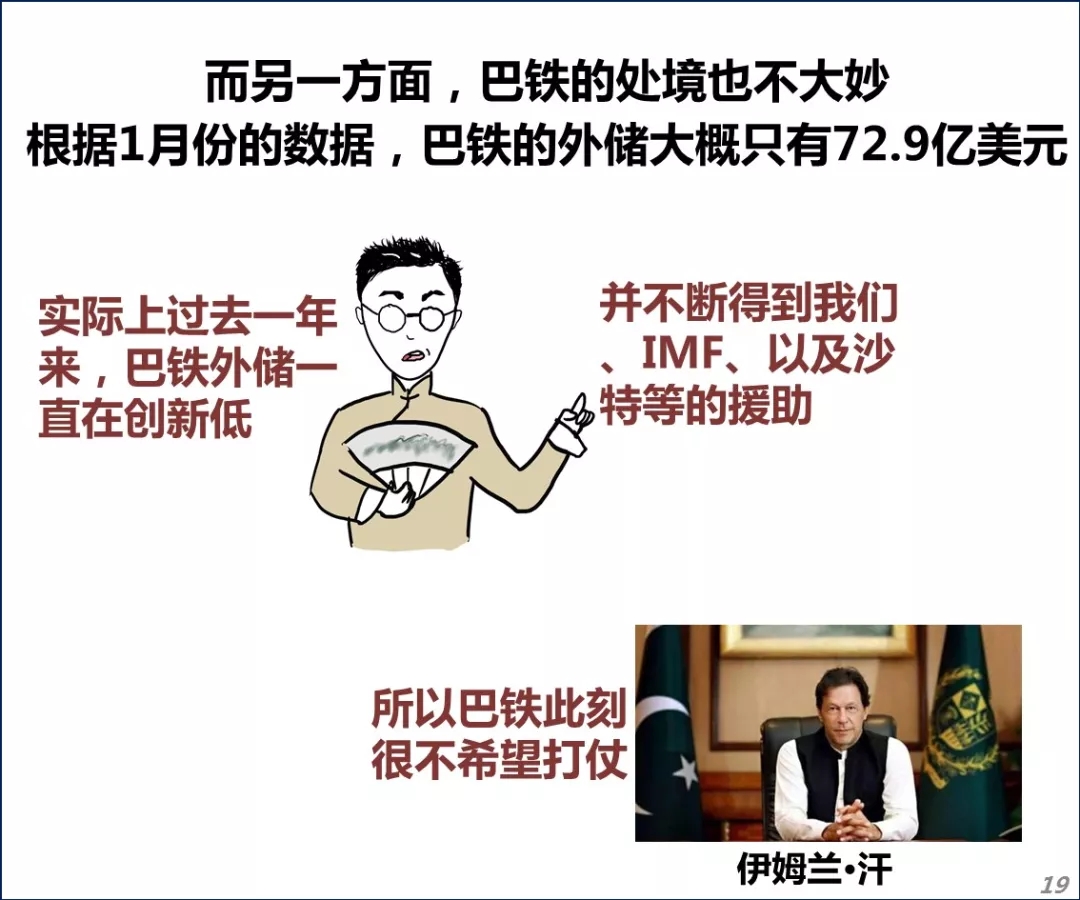 而另一方面，巴铁的处境也不大妙
根据1月份的数据，巴铁的外储大概只有72.9亿美元

实际上过去一年来，巴铁外储一直在创新低

并不断得到我们、IMF、以及沙特等的援助

所以巴铁此刻很不希望打仗

伊姆兰•汗

19